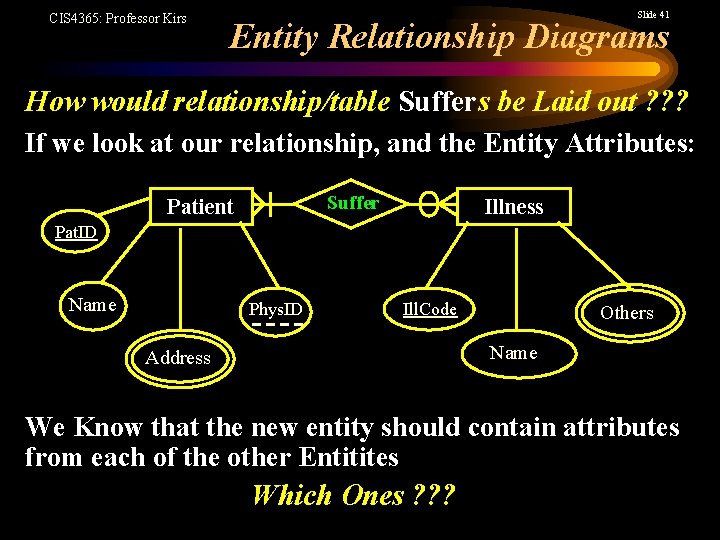 CIS4365: Professor Kirs

Slide 41

Entity Relationship Diagrams

How would relationship/table Suffers be Laid out ???

If we look at our relationship, and the Entity Attributes:

Patient

Suffer

Illness

PatID

Name

Address

PhysID

IllCode

Name

Others

We Know that the new entity should contain attributes from each of the other Entitites

Which Ones ???